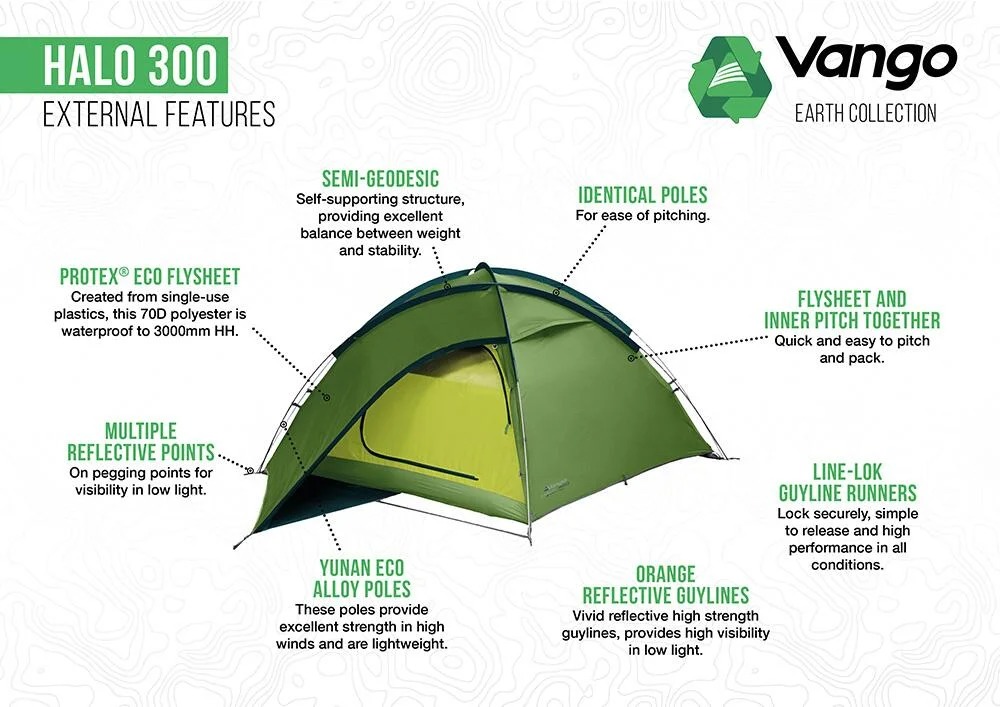 HALO 300
EXTERNAL FEATURES

Vango
EARTH COLLECTION

SEMI-GEODESIC
Self-supporting structure, providing excellent balance between weight and stability.

IDENTICAL POLES
For ease of pitching.

PROTEX® ECO FLYSHEET
Created from single-use plastics, this 70D polyester is waterproof to 3000mm HH.

FLYSHEET AND INNER PITCH TOGETHER
Quick and easy to pitch and pack.

MULTIPLE REFLECTIVE POINTS
On pegging points for visibility in low light.

LINE-LOK GUYLINE RUNNERS
Lock securely, simple to release and high performance in all conditions.

YUNAN ECO ALLOY POLES
These poles provide excellent strength in high winds and are lightweight.

ORANGE REFLECTIVE GUYLINES
Vivid reflective high strength guylines, provides high visibility in low light.